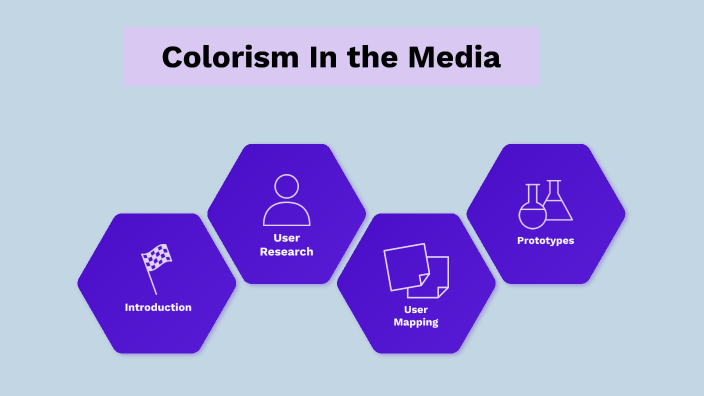 Colorism In the Media

Introduction

User Research

User Mapping

Prototypes